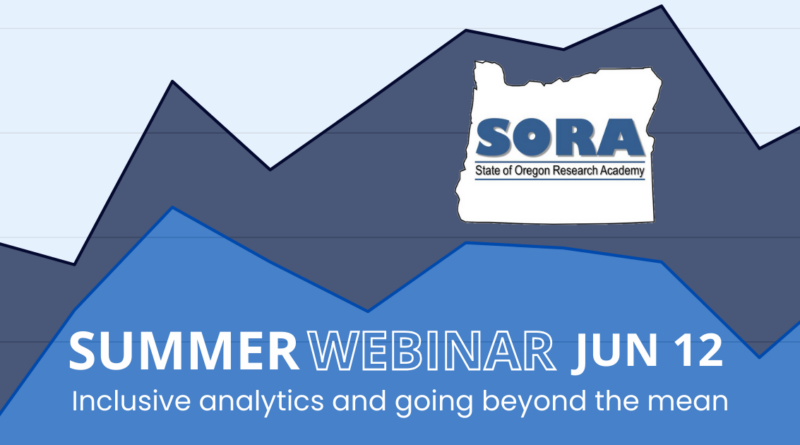 SORA
State of Oregon Research Academy

SUMMER WEBINAR JUN 12
Inclusive analytics and going beyond the mean